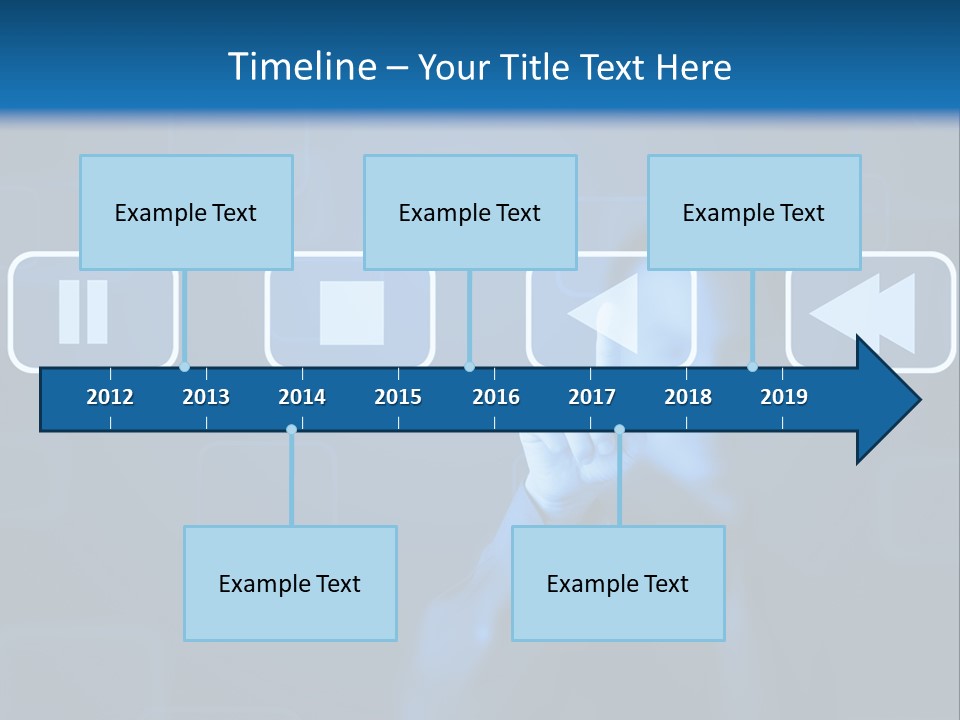 Timeline – Your Title Text Here

Example Text

Example Text

Example Text

2012 2013 2014 2015 2016 2017 2018 2019

Example Text

Example Text